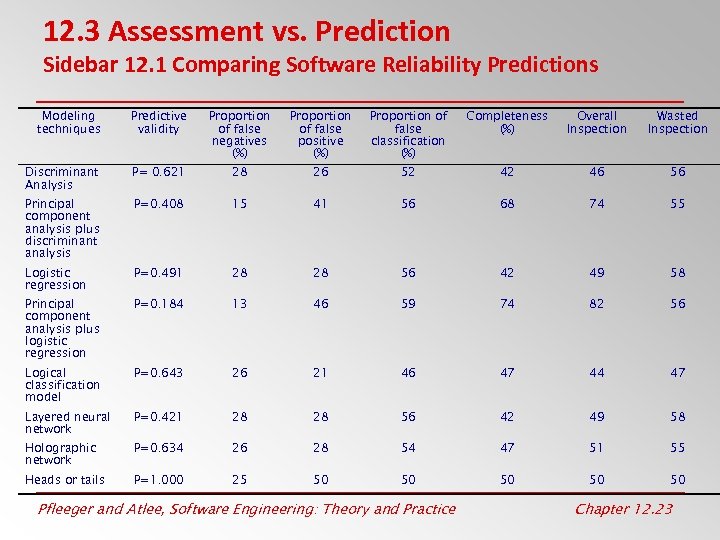 12.3 Assessment vs. Prediction
Sidebar 12.1 Comparing Software Reliability Predictions

| Modeling techniques | Predictive validity | Proportion of false negatives (%) | Proportion of false positive (%) | Proportion of false classification (%) | Completeness (%) | Overall Inspection | Wasted Inspection |
|---|---|---|---|---|---|---|---|
| Discriminant Analysis | P= 0.621 | 28 | 26 | 52 | 42 | 46 | 56 |
| Principal component analysis plus discriminant analysis | P=0.408 | 15 | 41 | 56 | 68 | 74 | 55 |
| Logistic regression | P=0.491 | 28 | 28 | 56 | 42 | 49 | 58 |
| Principal component analysis plus logistic regression | P=0.184 | 13 | 46 | 59 | 74 | 82 | 56 |
| Logical classification model | P=0.643 | 26 | 21 | 46 | 47 | 44 | 47 |
| Layered neural network | P=0.421 | 28 | 28 | 56 | 42 | 49 | 58 |
| Holographic network | P=0.634 | 26 | 28 | 54 | 47 | 51 | 55 |
| Heads or tails | P=1.000 | 25 | 50 | 50 | 50 | 50 | 50 |

Pfleeger and Atlee, Software Engineering: Theory and Practice
Chapter 12.23